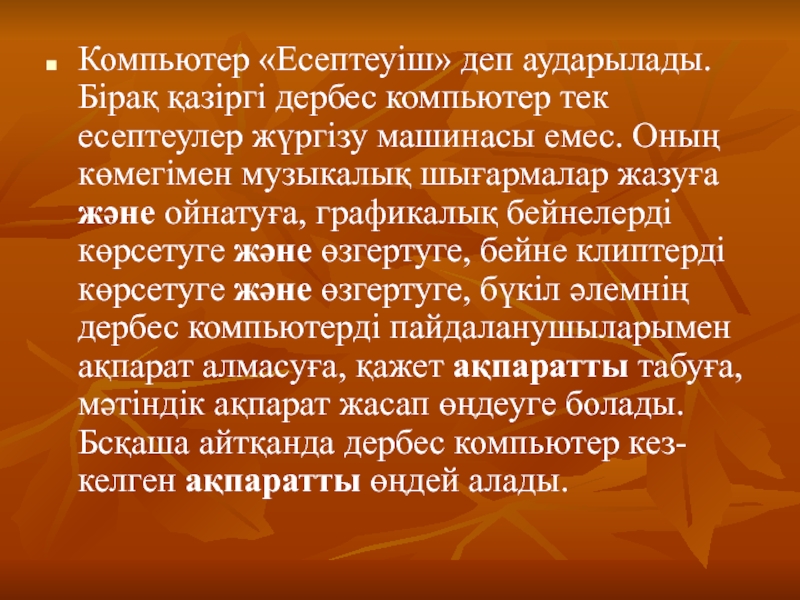 Компьютер «Есептеуіш» деп аударылады. Бірақ қазіргі дербес компьютер тек есептеулер жүргізу машинасы емес. Оның көмегімен музыкалық шығармалар жазуға және ойнатуға, графикалық бейнелерді көрсетуге және өзгертуге, бейне клиптерді көрсетуге және өзгертуге, бүкіл әлемнің дербес компьютерді пайдаланушыларымен ақпарат алмасуға, қажет ақпаратты табуға, мәтіндік ақпарат жасап өңдеуге болады. Бсқаша айтқанда дербес компьютер кез-келген ақпаратты өңдей алады.